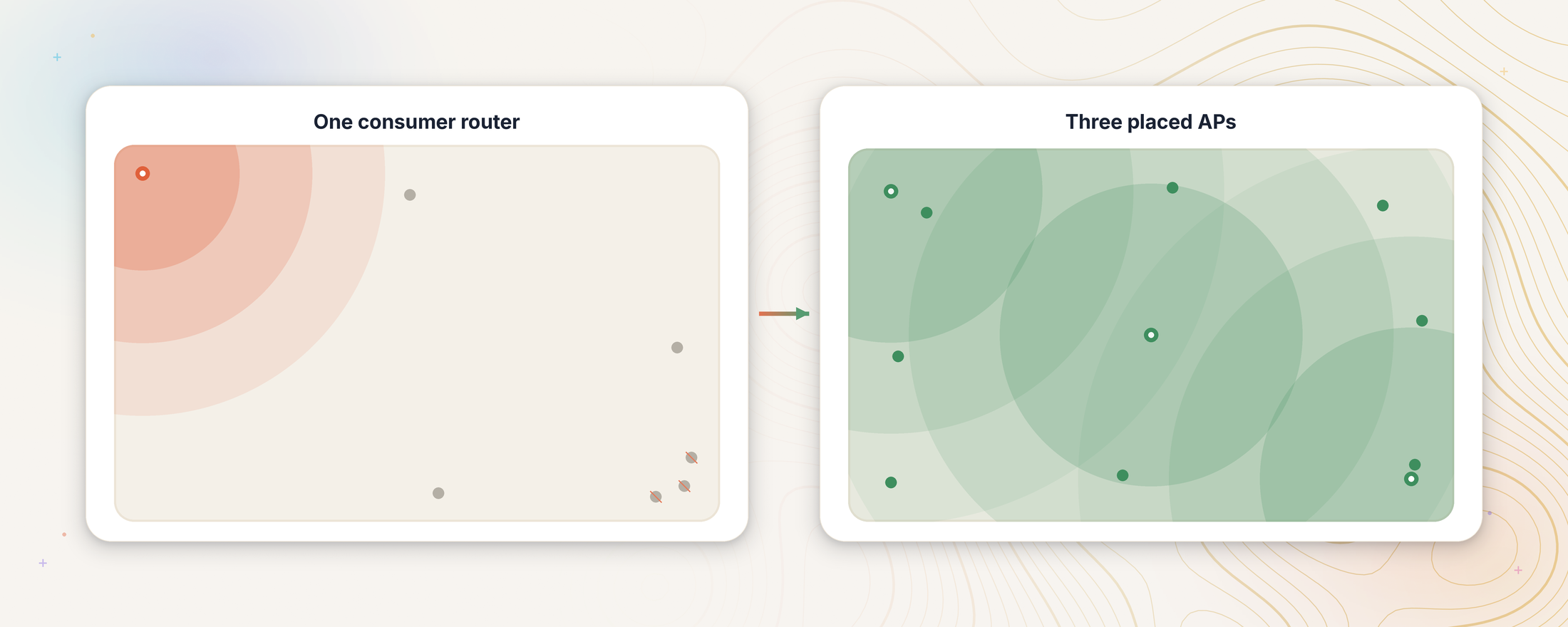 One consumer router

Three placed APs